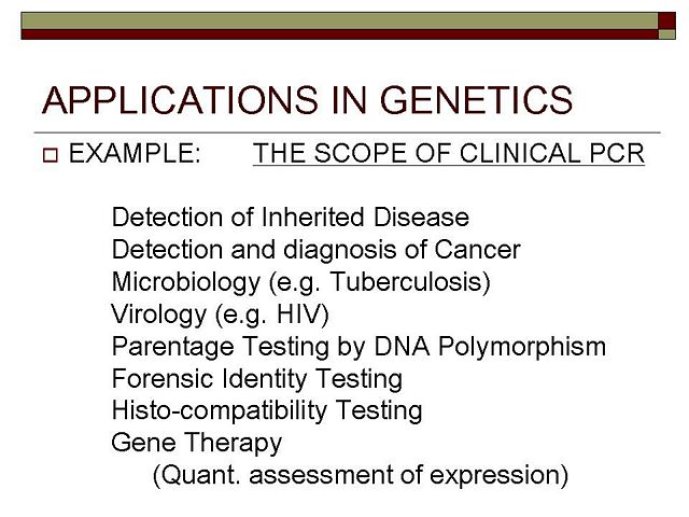 APPLICATIONS IN GENETICS

EXAMPLE: THE SCOPE OF CLINICAL PCR

Detection of Inherited Disease
Detection and diagnosis of Cancer
Microbiology (e.g. Tuberculosis)
Virology (e.g. HIV)
Parentage Testing by DNA Polymorphism
Forensic Identity Testing
Histo-compatibility Testing
Gene Therapy
(Quant. assessment of expression)